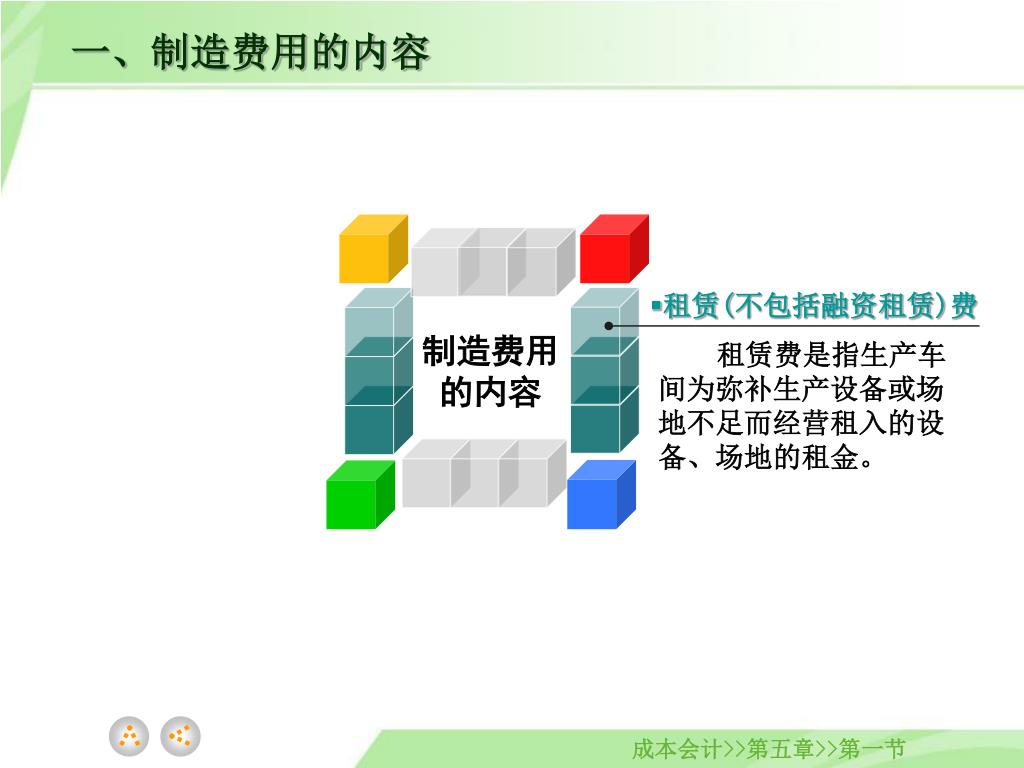 一、制造费用的内容

制造费用的内容

▪租赁(不包括融资租赁)费

租赁费是指生产车间为弥补生产设备或场地不足而经营租入的设备、场地的租金。

成本会计>>第五章>>第一节